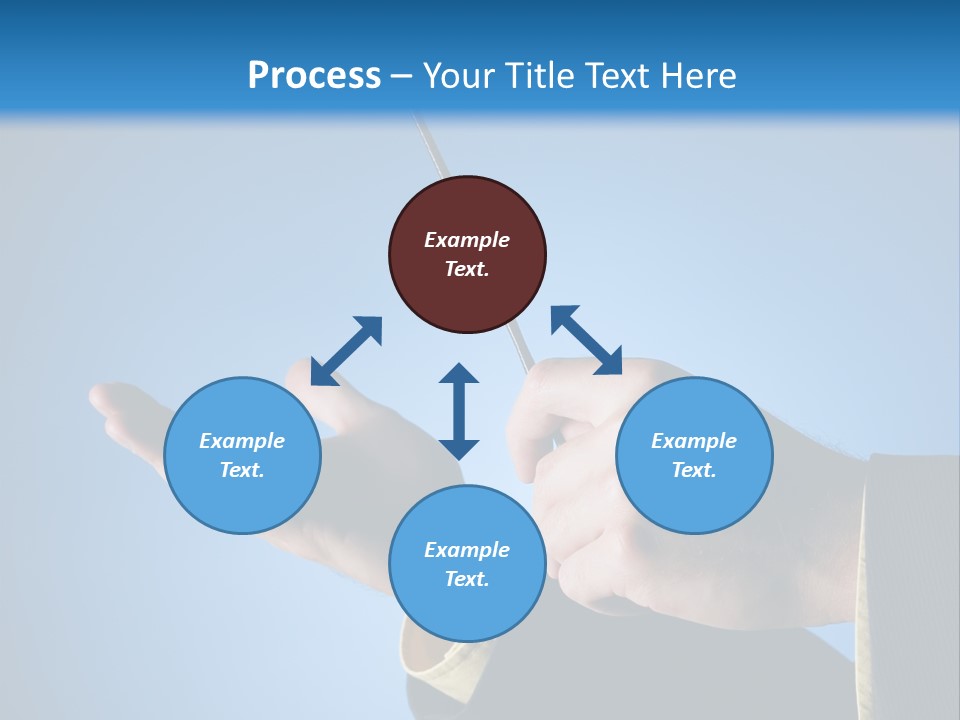 Process – Your Title Text Here

Example Text.

Example Text.

Example Text.

Example Text.